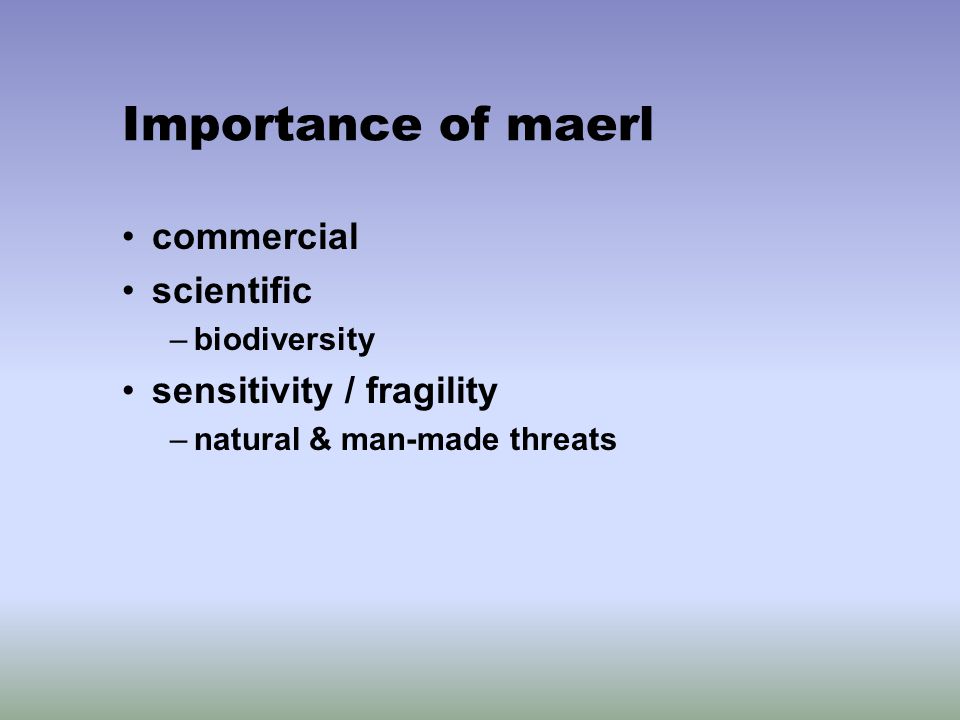 Importance of maerl

• commercial
• scientific
– biodiversity
• sensitivity / fragility
– natural & man-made threats